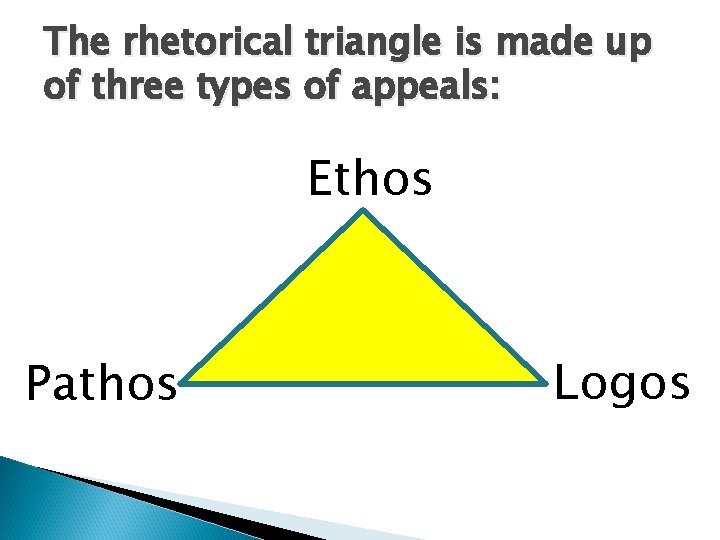 The rhetorical triangle is made up of three types of appeals:

Ethos

Pathos

Logos